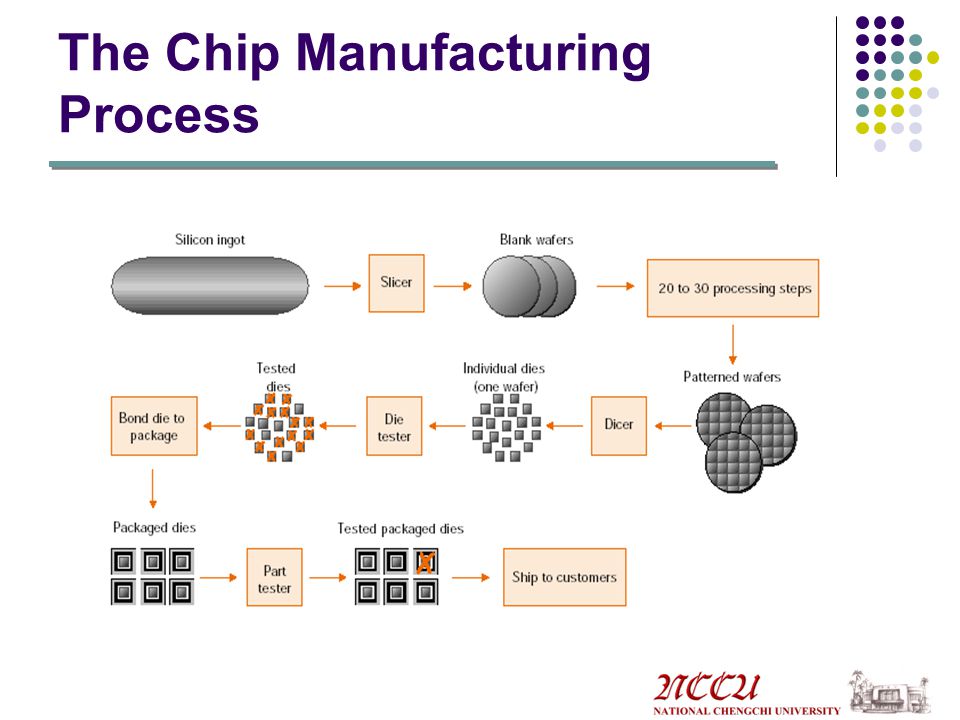 The Chip Manufacturing Process

Silicon ingot

Slicer

Blank wafers

20 to 30 processing steps

Patterned wafers

Dicer

Individual dies (one wafer)

Die tester

Tested dies

Bond die to package

Packaged dies

Part tester

Tested packaged dies

Ship to customers

NCCU
NATIONAL CHENGCHI UNIVERSITY